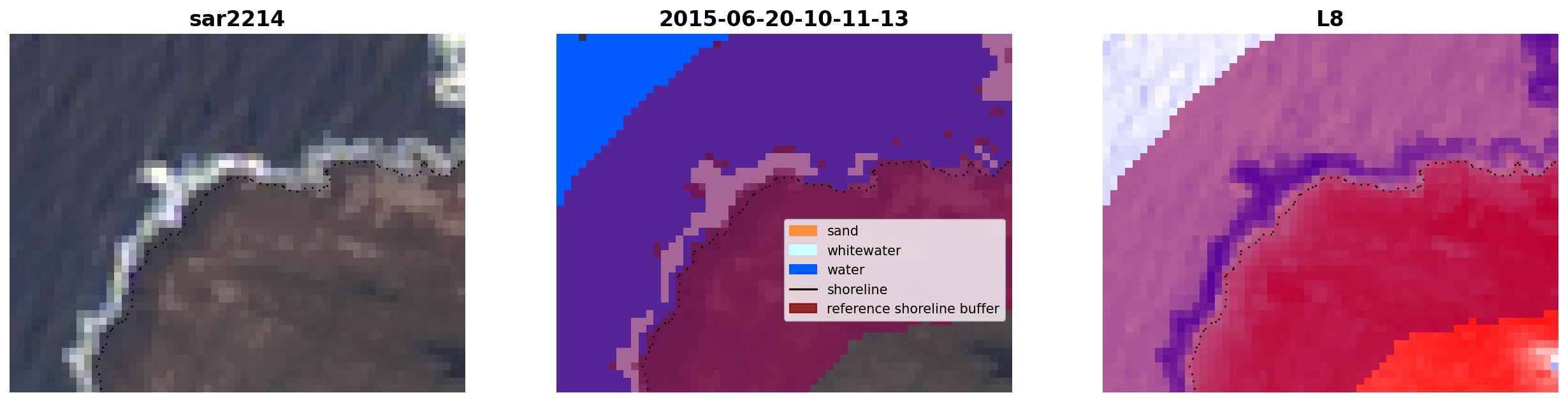 sar2214

2015-06-20-10-11-13

sand
whitewater
water
shoreline
reference shoreline buffer

L8